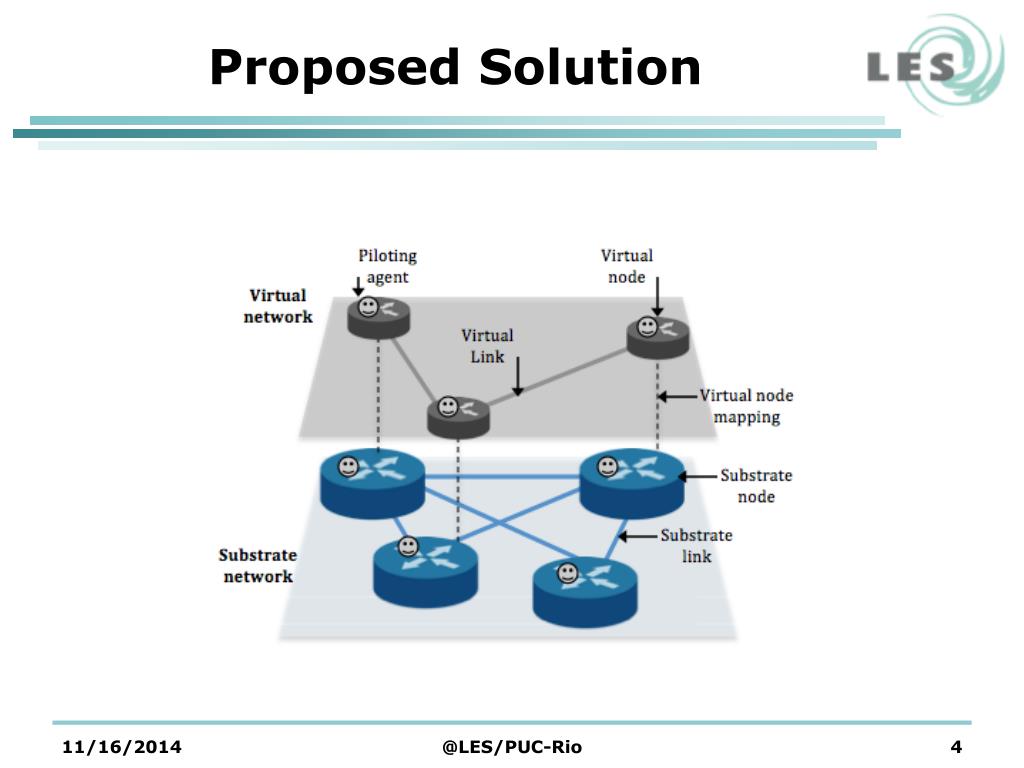 Proposed Solution

LES

Piloting agent

Virtual node

Virtual network

Virtual Link

Virtual node mapping

Substrate node

Substrate link

Substrate network

11/16/2014

@LES/PUC-Rio

4